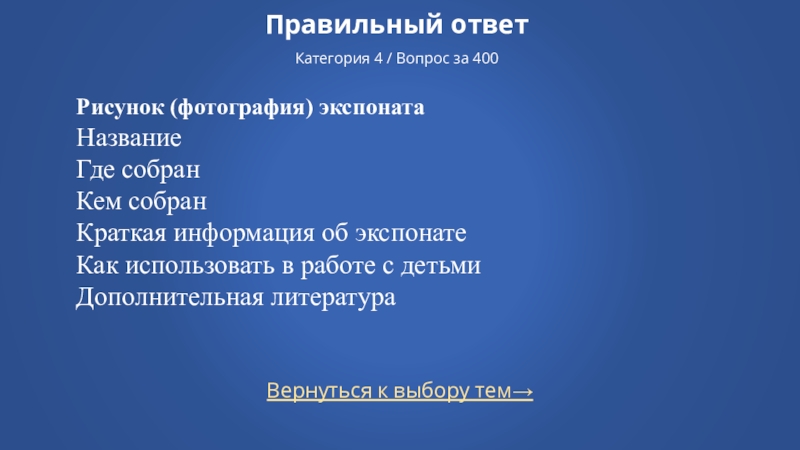 Правильный ответ

Категория 4 / Вопрос за 400

Рисунок (фотография) экспоната
Название
Где собран
Кем собран
Краткая информация об экспонате
Как использовать в работе с детьми
Дополнительная литература

Вернуться к выбору тем→